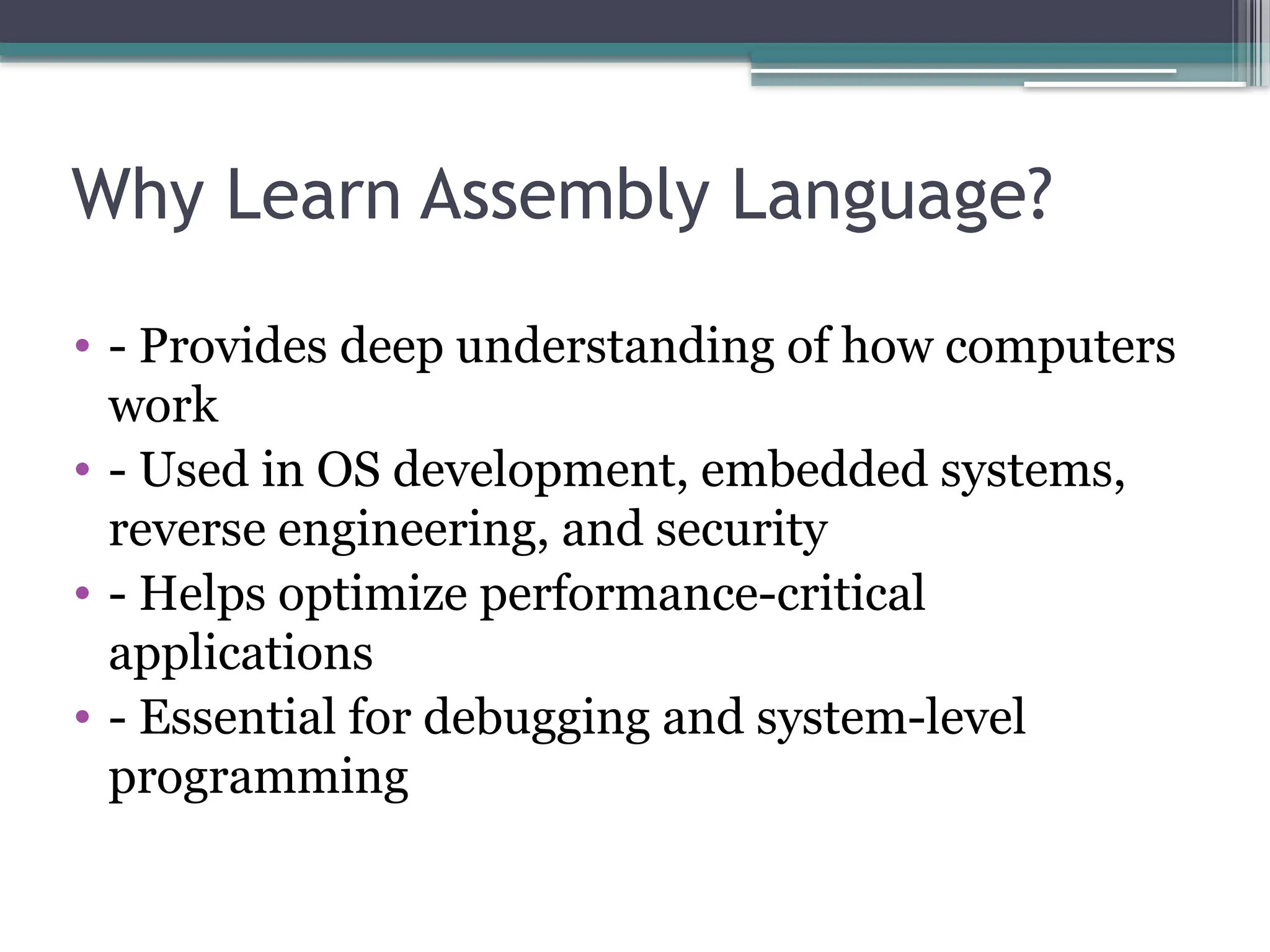 Why Learn Assembly Language?

• - Provides deep understanding of how computers work
• - Used in OS development, embedded systems, reverse engineering, and security
• - Helps optimize performance-critical applications
• - Essential for debugging and system-level programming